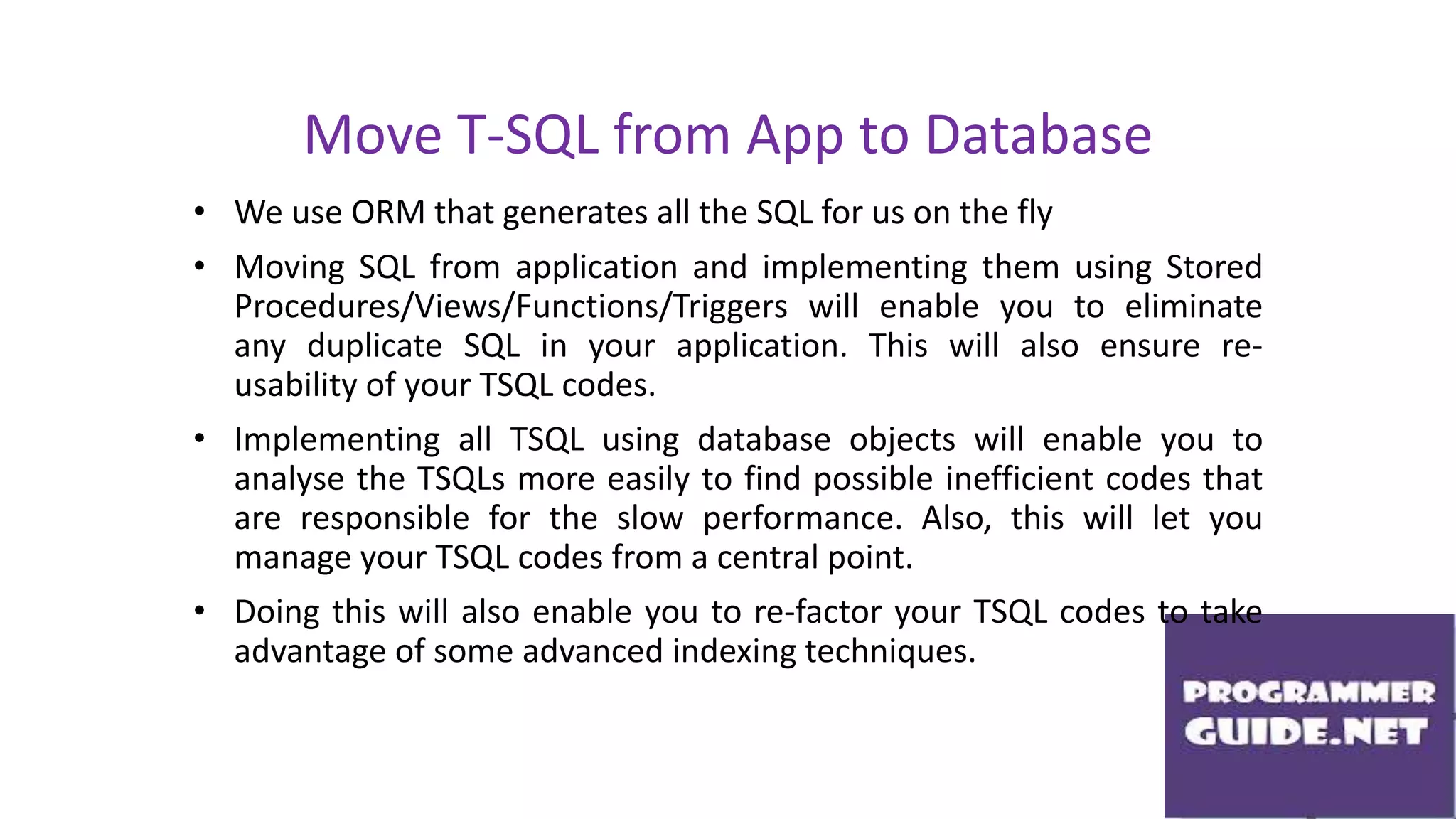 Move T-SQL from App to Database

• We use ORM that generates all the SQL for us on the fly

• Moving SQL from application and implementing them using Stored Procedures/Views/Functions/Triggers will enable you to eliminate any duplicate SQL in your application. This will also ensure re-usability of your TSQL codes.

• Implementing all TSQL using database objects will enable you to analyse the TSQLs more easily to find possible inefficient codes that are responsible for the slow performance. Also, this will let you manage your TSQL codes from a central point.

• Doing this will also enable you to re-factor your TSQL codes to take advantage of some advanced indexing techniques.

PROGRAMMER GUIDE.NET